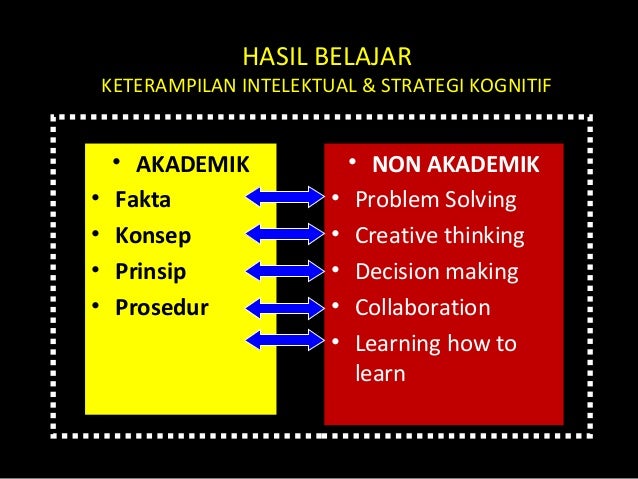 HASIL BELAJAR
KETERAMPILAN INTELEKTUAL & STRATEGI KOGNITIF

• AKADEMIK
• Fakta
• Konsep
• Prinsip
• Prosedur

• NON AKADEMIK
• Problem Solving
• Creative thinking
• Decision making
• Collaboration
• Learning how to learn